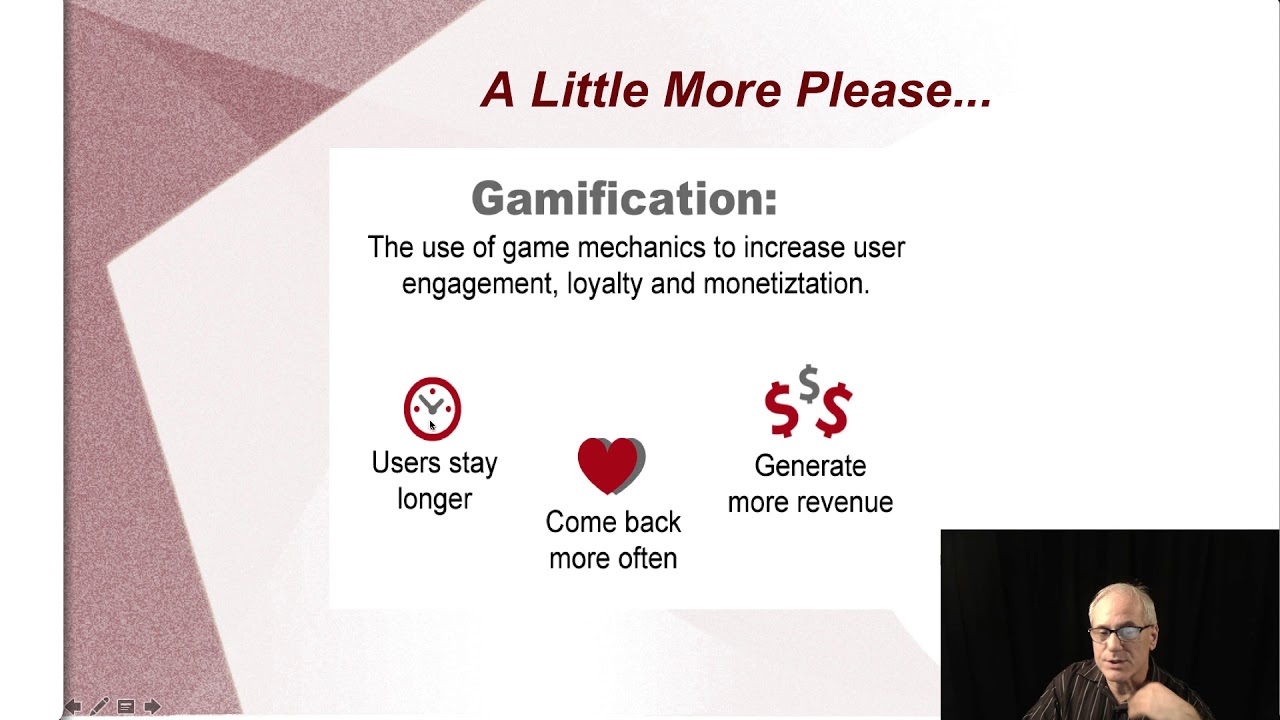 A Little More Please...

Gamification:
The use of game mechanics to increase user engagement, loyalty and monetiztation.

Users stay longer

Come back more often

$$$

Generate more revenue